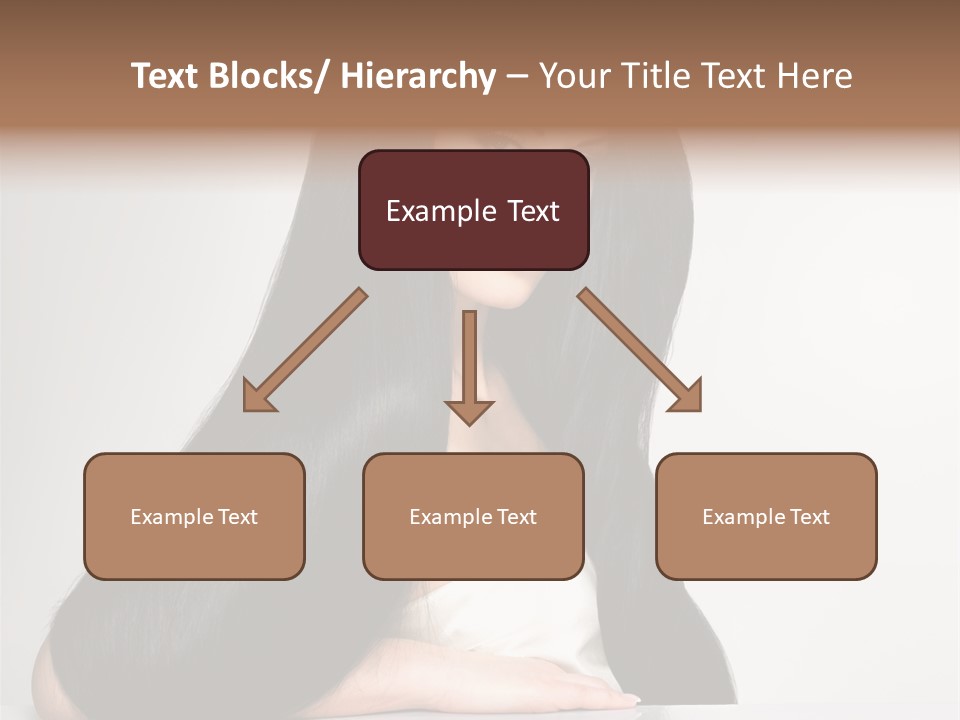 Text Blocks/ Hierarchy – Your Title Text Here

Example Text

Example Text

Example Text

Example Text